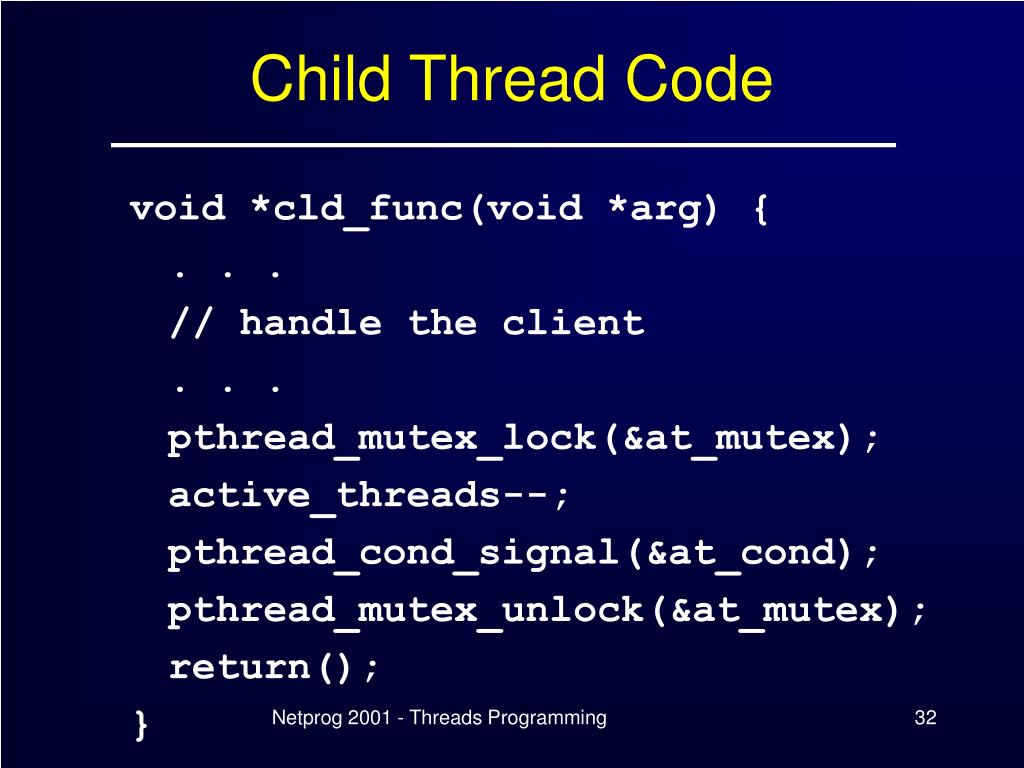 Child Thread Code

void *cld_func(void *arg) {
  . . .
  // handle the client
  . . .
  pthread_mutex_lock(&at_mutex);
  active_threads--;
  pthread_cond_signal(&at_cond);
  pthread_mutex_unlock(&at_mutex);
  return();
}

Netprog 2001 - Threads Programming

32